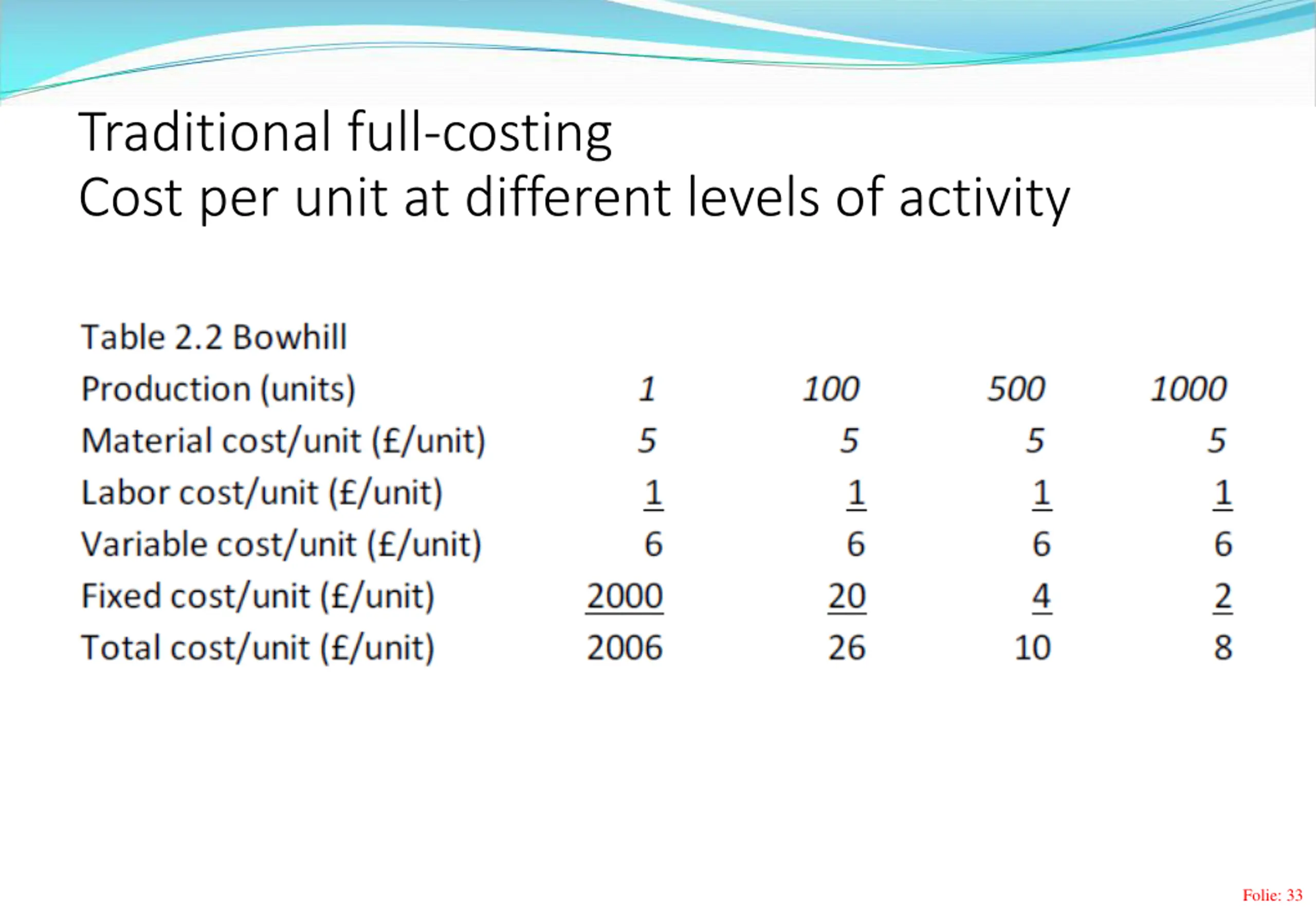 Traditional full-costing
Cost per unit at different levels of activity

Table 2.2 Bowhill

| Production (units) | 1 | 100 | 500 | 1000 |
|---|---|---|---|---|
| Material cost/unit (£/unit) | 5 | 5 | 5 | 5 |
| Labor cost/unit (£/unit) | 1 | 1 | 1 | 1 |
| Variable cost/unit (£/unit) | 6 | 6 | 6 | 6 |
| Fixed cost/unit (£/unit) | 2000 | 20 | 4 | 2 |
| Total cost/unit (£/unit) | 2006 | 26 | 10 | 8 |

Folie: 33